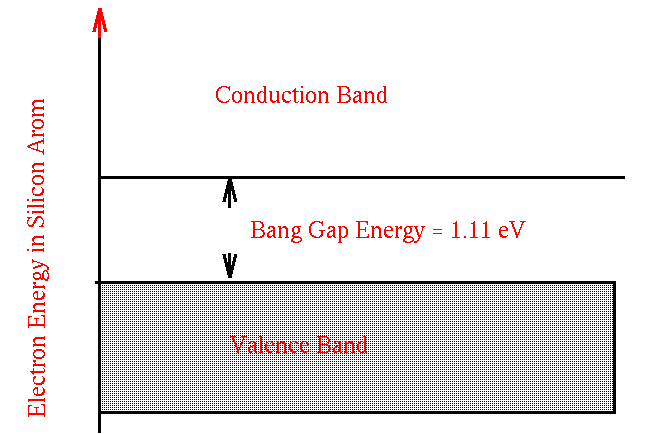 Electron Energy in Silicon Arom

Conduction Band

Bang Gap Energy = 1.11 eV

Valence Band